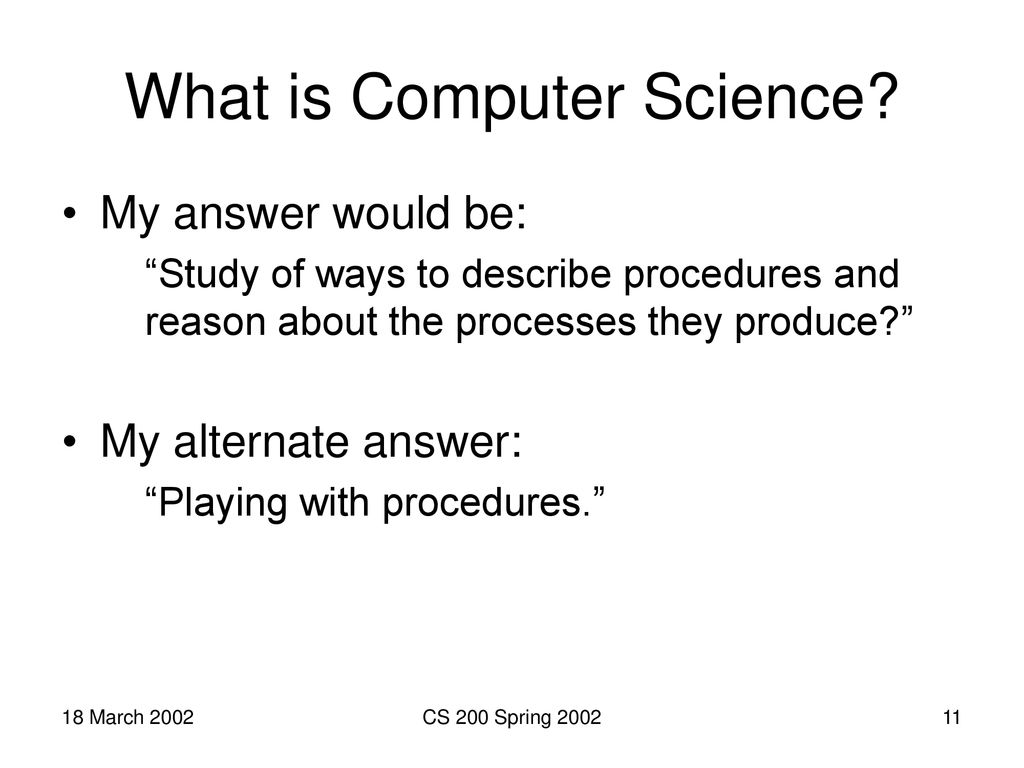 What is Computer Science?

• My answer would be:

“Study of ways to describe procedures and reason about the processes they produce?”

• My alternate answer:

“Playing with procedures.”

18 March 2002

CS 200 Spring 2002

11